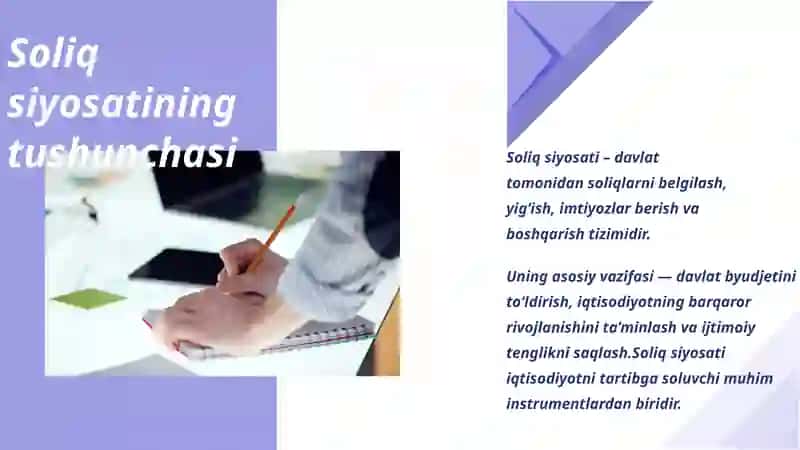 Soliq siyosatining tushunchasi

Soliq siyosati – davlat tomonidan soliqlarni belgilash, yig'ish, imtiyozlar berish va boshqarish tizimidir.

Uning asosiy vazifasi — davlat byudjetini to'ldirish, iqtisodiyotning barqaror rivojlanishini ta'minlash va ijtimoiy tenglikni saqlash.Soliq siyosati iqtisodiyotni tartibga soluvchi muhim instrumentlardan biridir.